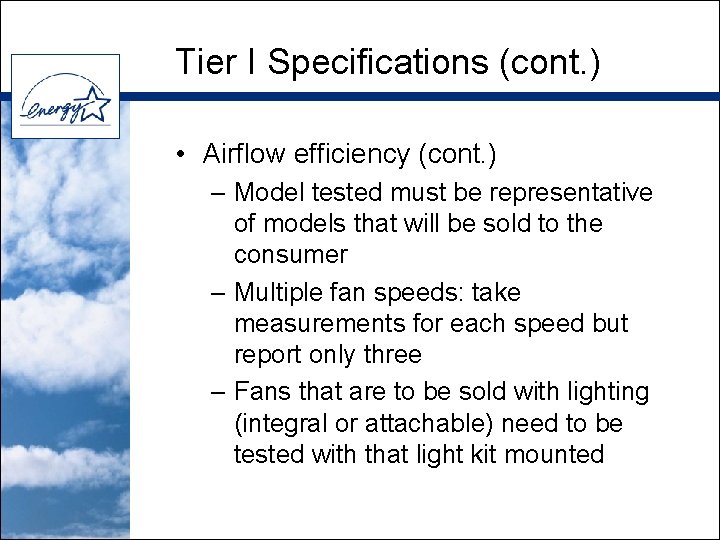 energy

Tier I Specifications (cont.)

• Airflow efficiency (cont.)

– Model tested must be representative of models that will be sold to the consumer

– Multiple fan speeds: take measurements for each speed but report only three

– Fans that are to be sold with lighting (integral or attachable) need to be tested with that light kit mounted